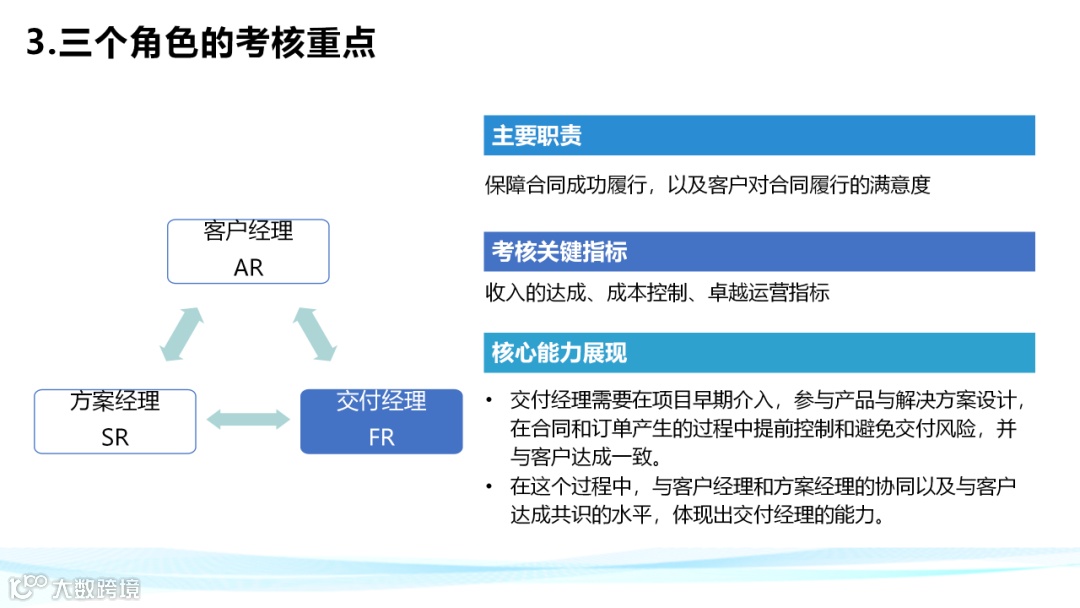 3.三个角色的考核重点

客户经理
AR

方案经理
SR

交付经理
FR

主要职责

保障合同成功履行，以及客户对合同履行的满意度

考核关键指标

收入的达成、成本控制、卓越运营指标

核心能力展现

• 交付经理需要在项目早期介入，参与产品与解决方案设计，在合同和订单产生的过程中提前控制和避免交付风险，并与客户达成一致。
• 在这个过程中，与客户经理和方案经理的协同以及与客户达成共识的水平，体现出交付经理的能力。

大数跨境